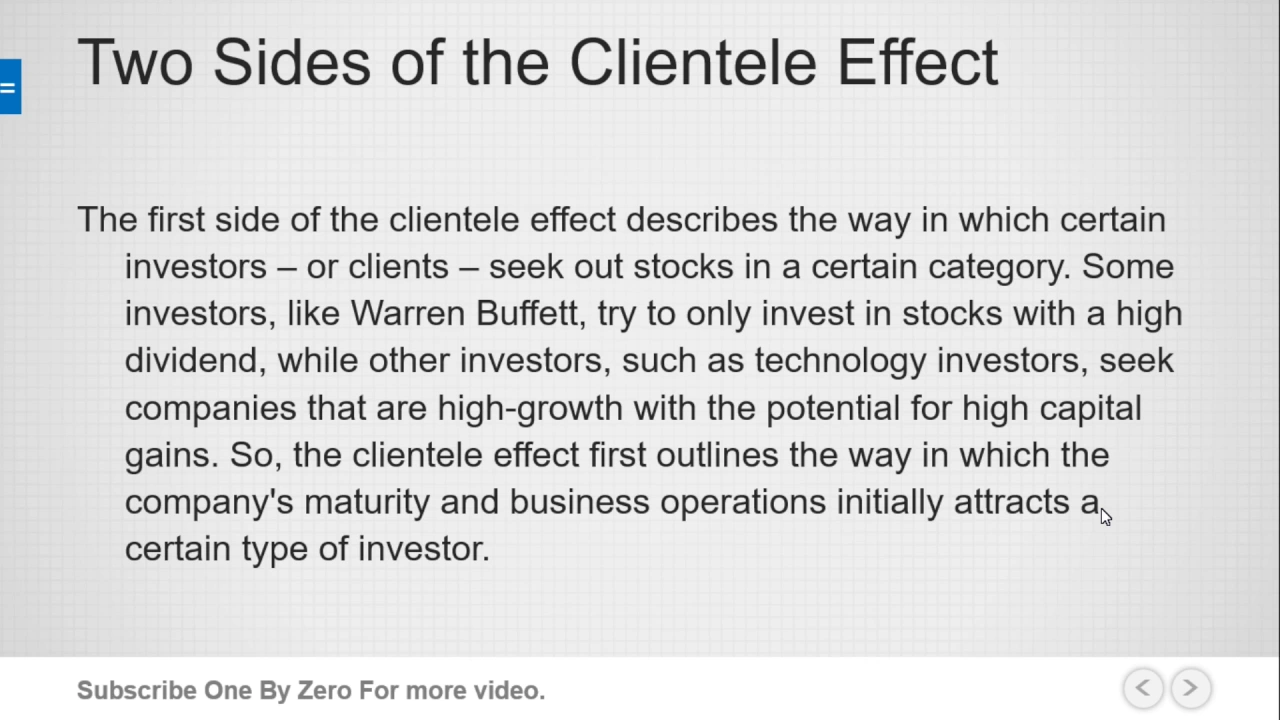 Two Sides of the Clientele Effect

The first side of the clientele effect describes the way in which certain investors – or clients – seek out stocks in a certain category. Some investors, like Warren Buffett, try to only invest in stocks with a high dividend, while other investors, such as technology investors, seek companies that are high-growth with the potential for high capital gains. So, the clientele effect first outlines the way in which the company's maturity and business operations initially attracts a certain type of investor.

Subscribe One By Zero For more video.